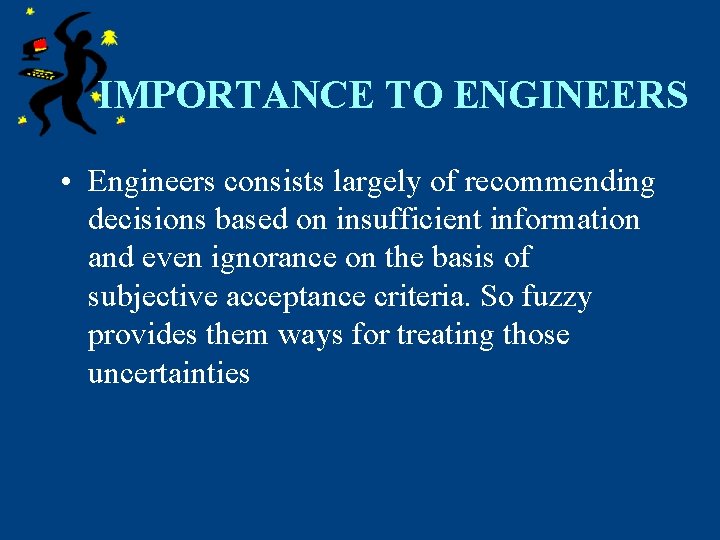 IMPORTANCE TO ENGINEERS

• Engineers consists largely of recommending decisions based on insufficient information and even ignorance on the basis of subjective acceptance criteria. So fuzzy provides them ways for treating those uncertainties